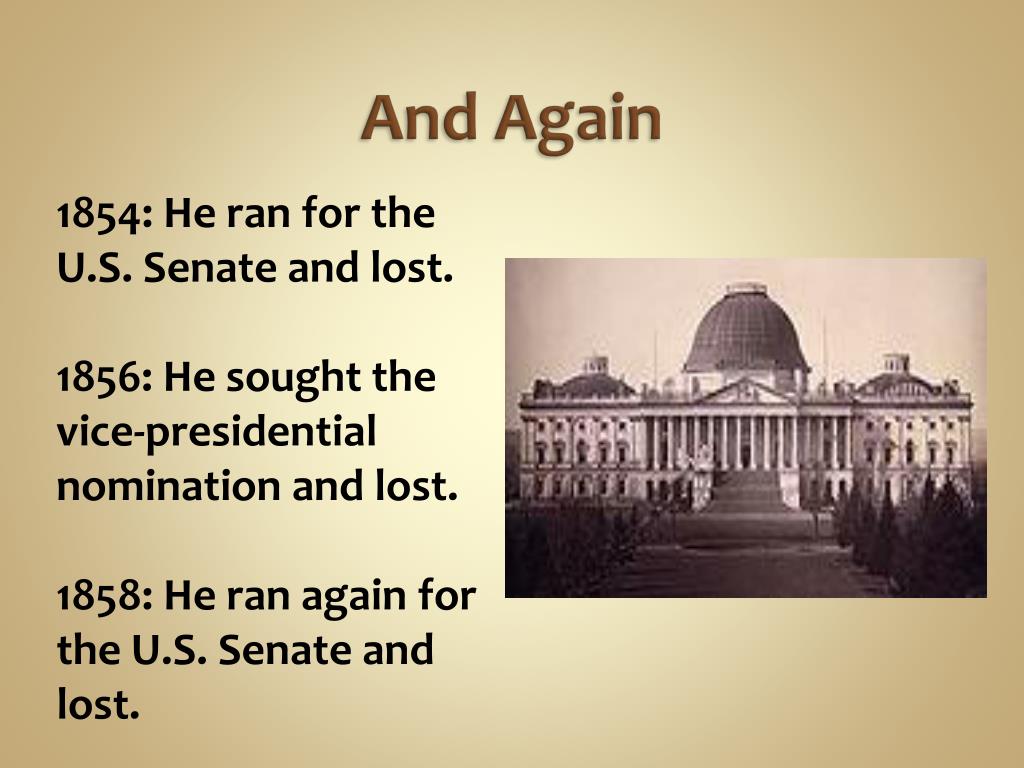 And Again

1854: He ran for the U.S. Senate and lost.

1856: He sought the vice-presidential nomination and lost.

1858: He ran again for the U.S. Senate and lost.